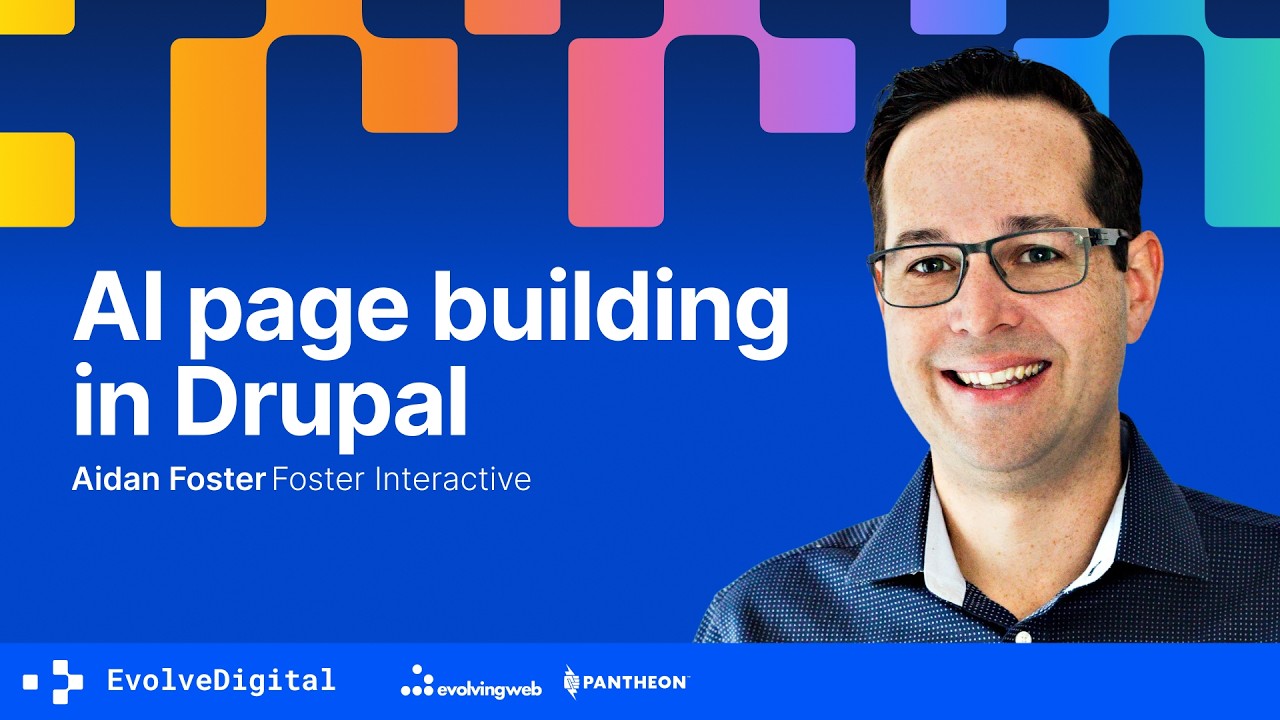 AI page building in Drupal

Aidan Foster Foster Interactive

EvolveDigital evolvingweb PANTHEON